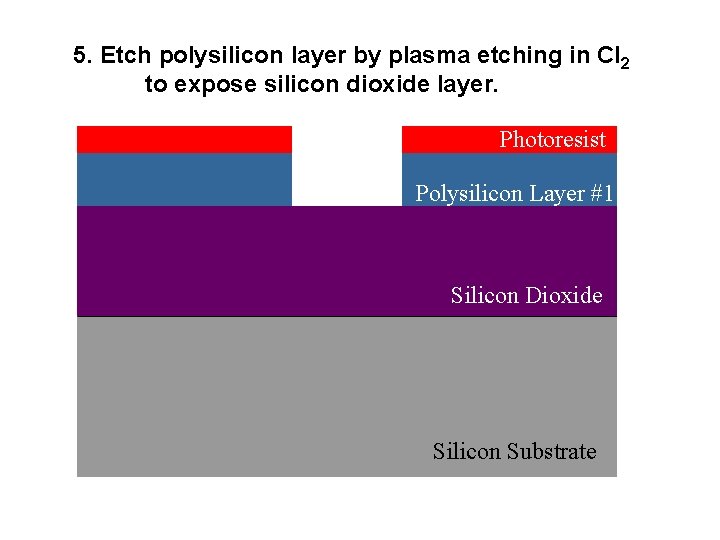 5. Etch polysilicon layer by plasma etching in $Cl_2$ to expose silicon dioxide layer.

Photoresist

Polysilicon Layer #1

Silicon Dioxide

Silicon Substrate